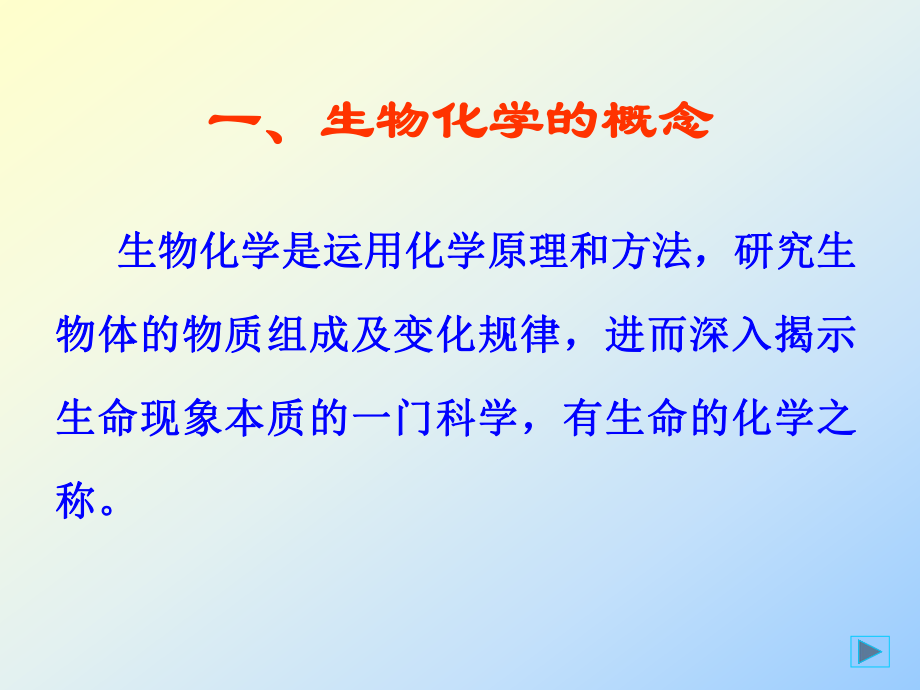 一、生物化学的概念

生物化学是运用化学原理和方法，研究生物体的物质组成及变化规律，进而深入揭示生命现象本质的一门科学，有生命的化学之称。